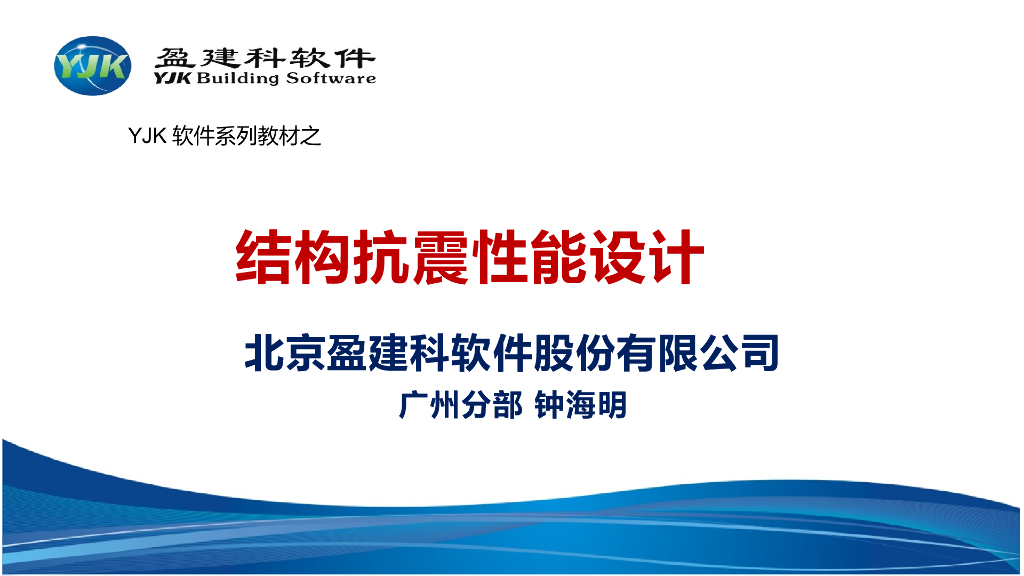 YJK
盈建科软件
YJK Building Software

YJK 软件系列教材之

结构抗震性能设计

北京盈建科软件股份有限公司

广州分部 钟海明